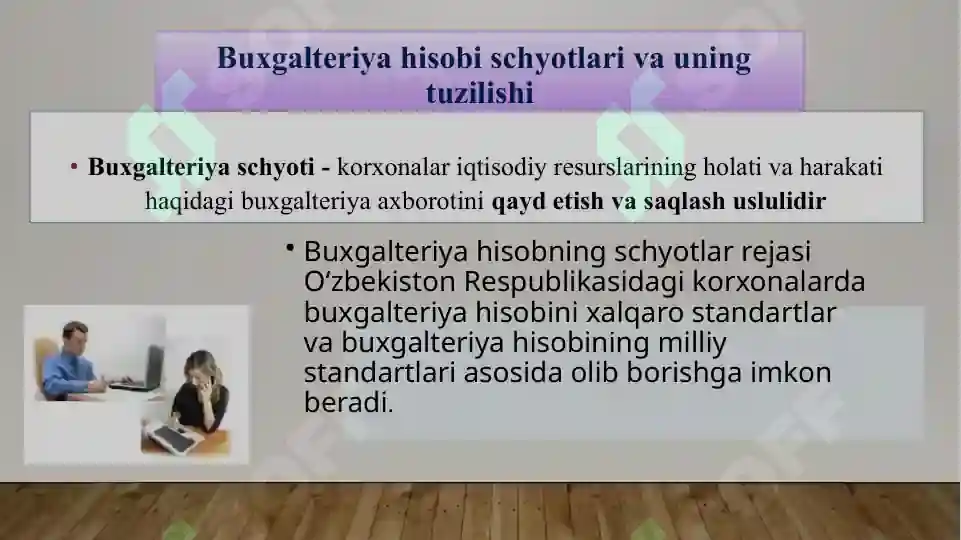 Buxgalteriya hisobi schyotlari va uning tuzilishi

• Buxgalteriya schyoti - korxonalar iqtisodiy resurslarining holati va harakati haqidagi buxgalteriya axborotini qayd etish va saqlash uslulidir

• Buxgalteriya hisobning schyotlar rejasi O‘zbekiston Respublikasidagi korxonalarda buxgalteriya hisobini xalqaro standartlar va buxgalteriya hisobining milliy standartlari asosida olib borishga imkon beradi.